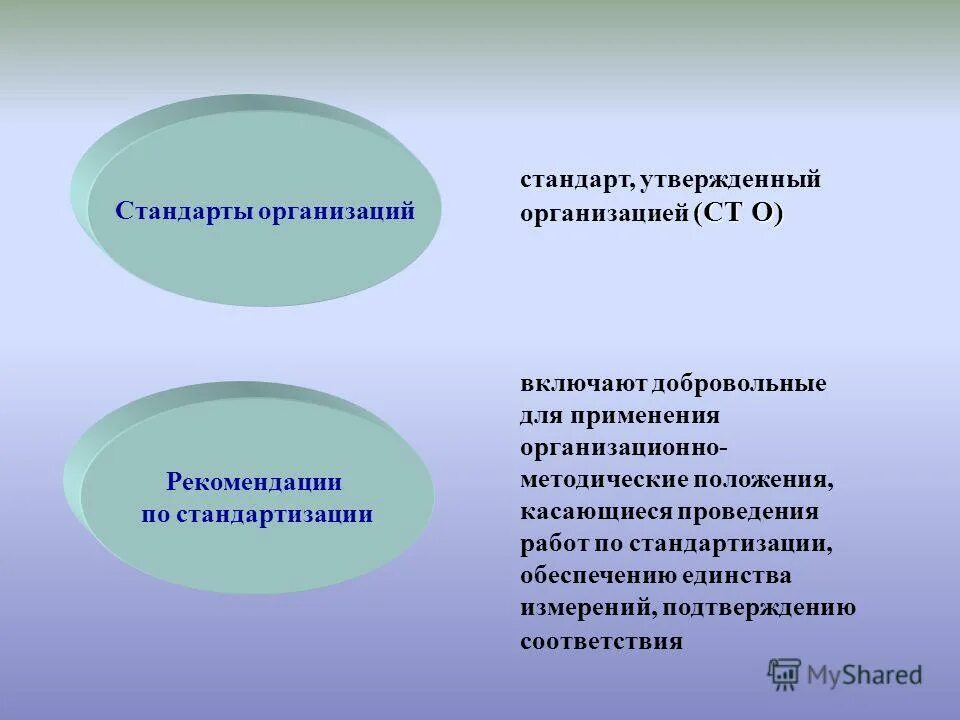 Стандарты организаций

стандарт, утвержденный организацией (СТ О)

Рекомендации по стандартизации

включают добровольные для применения организационно-методические положения, касающиеся проведения работ по стандартизации, обеспечению единства измерений, подтверждению соответствия

MyShared